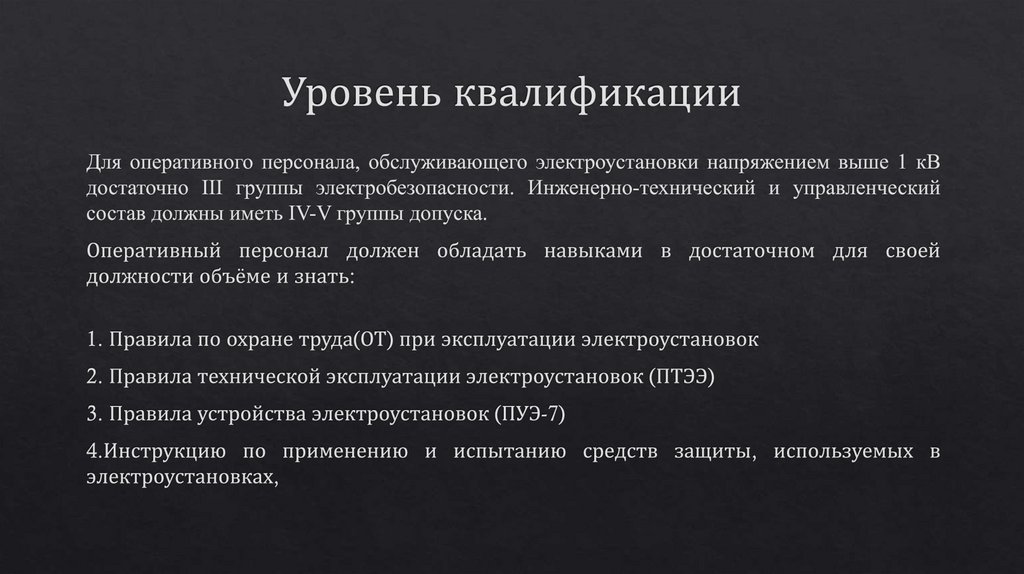 Уровень квалификации

Для оперативного персонала, обслуживающего электроустановки напряжением выше 1 кВ достаточно III группы электробезопасности. Инженерно-технический и управленческий состав должны иметь IV-V группы допуска.

Оперативный персонал должен обладать навыками в достаточном для своей должности объёме и знать:

1. Правила по охране труда(ОТ) при эксплуатации электроустановок

2. Правила технической эксплуатации электроустановок (ПТЭЭ)

3. Правила устройства электроустановок (ПУЭ-7)

4.Инструкцию по применению и испытанию средств защиты, используемых в электроустановках,